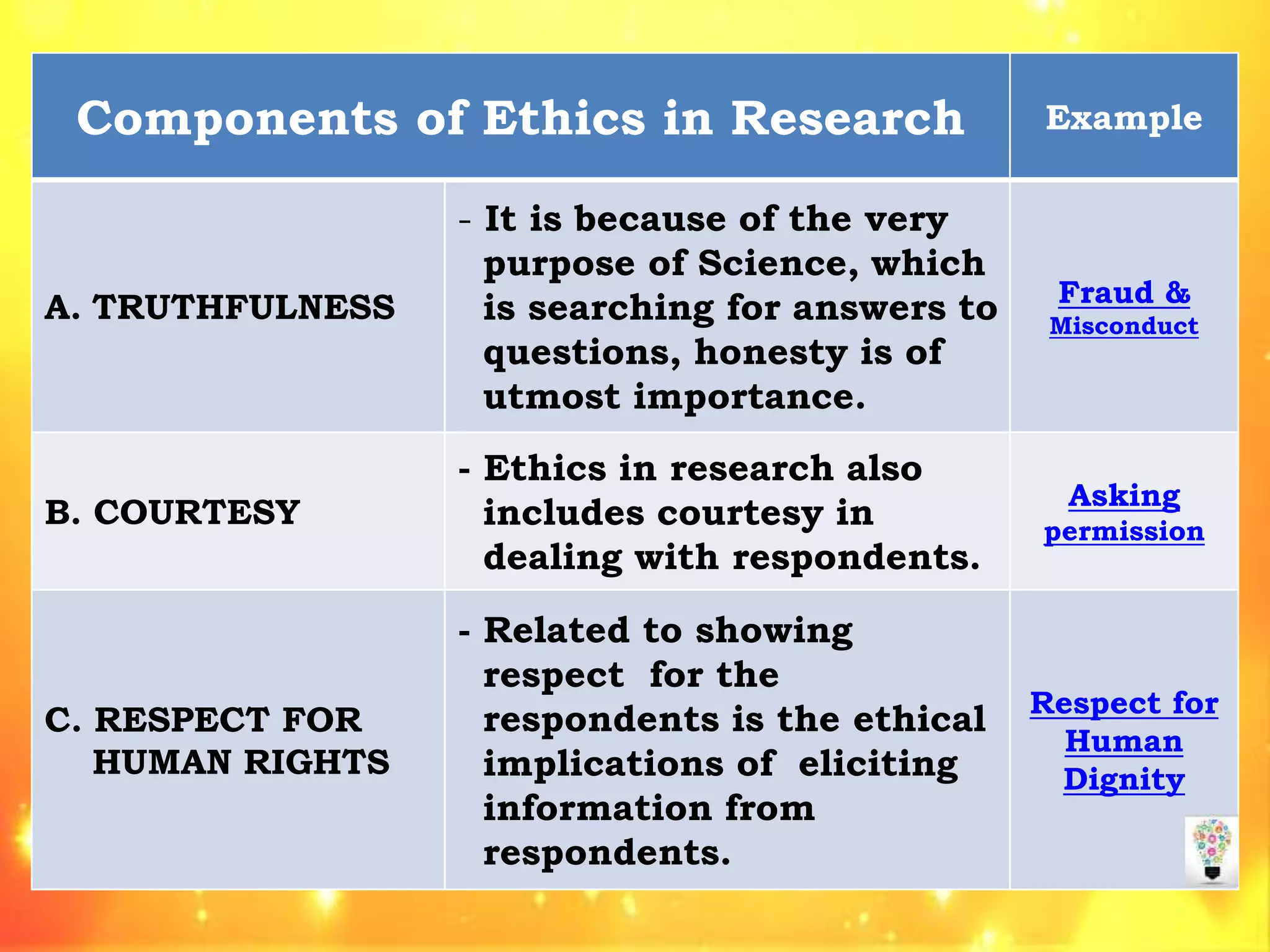 | Components of Ethics in Research | | Example |
|---|---|---|
| A. TRUTHFULNESS | - It is because of the very purpose of Science, which is searching for answers to questions, honesty is of utmost importance. | Fraud & Misconduct |
| B. COURTESY | - Ethics in research also includes courtesy in dealing with respondents. | Asking permission |
| C. RESPECT FOR HUMAN RIGHTS | - Related to showing respect for the respondents is the ethical implications of eliciting information from respondents. | Respect for Human Dignity |